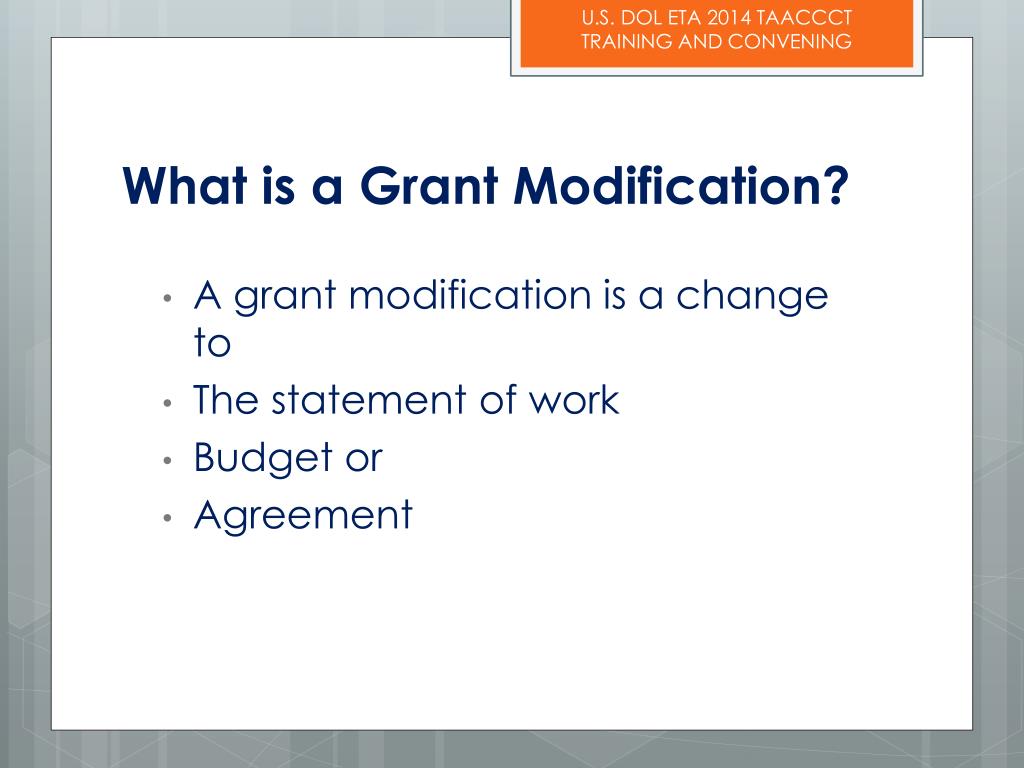 U.S. DOL ETA 2014 TAACCCT TRAINING AND CONVENING

What is a Grant Modification?

• A grant modification is a change to
• The statement of work
• Budget or
• Agreement